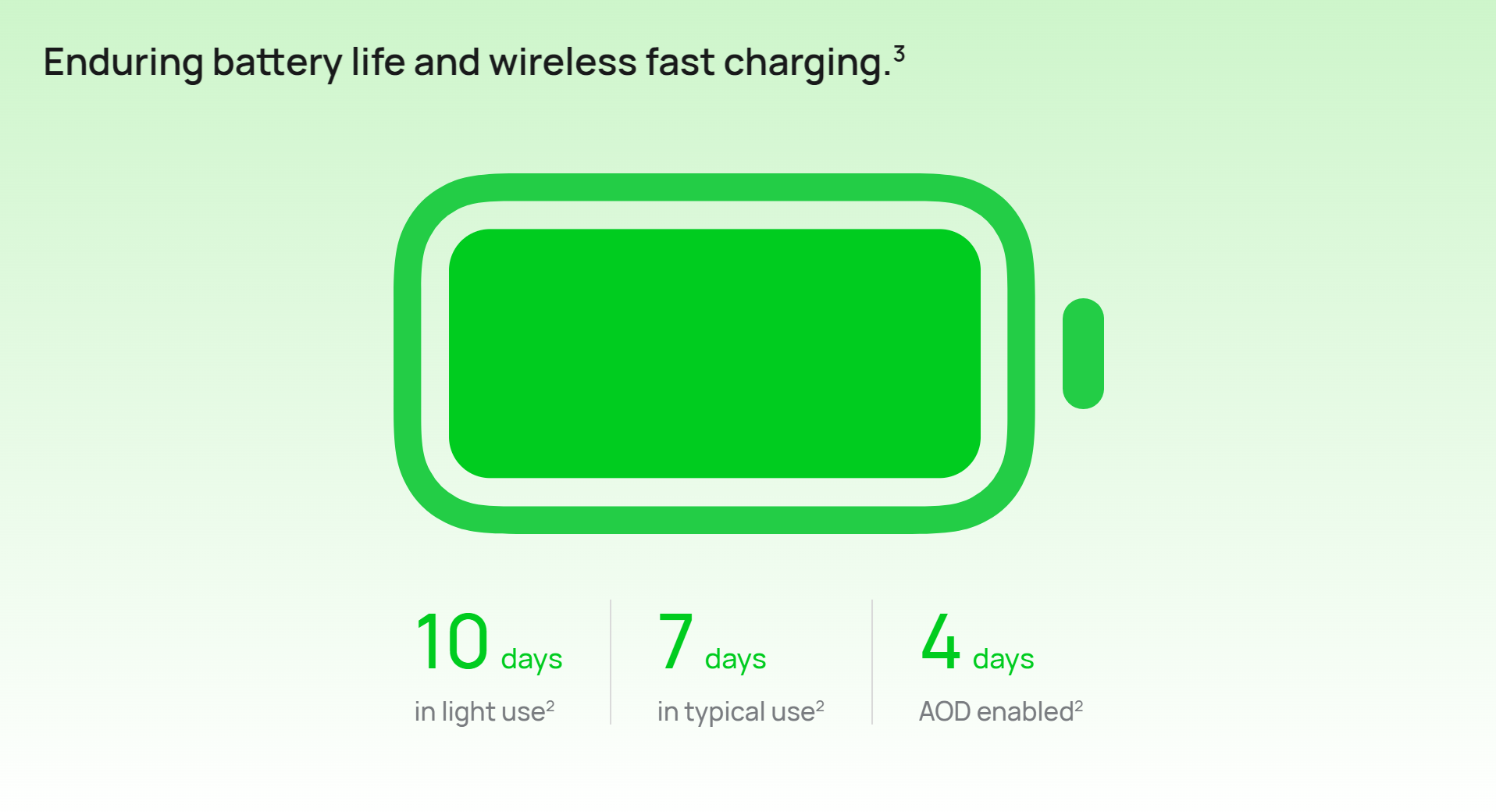 Enduring battery life and wireless fast charging.$^3$

10 days
in light use$^2$

7 days
in typical use$^2$

4 days
AOD enabled$^2$